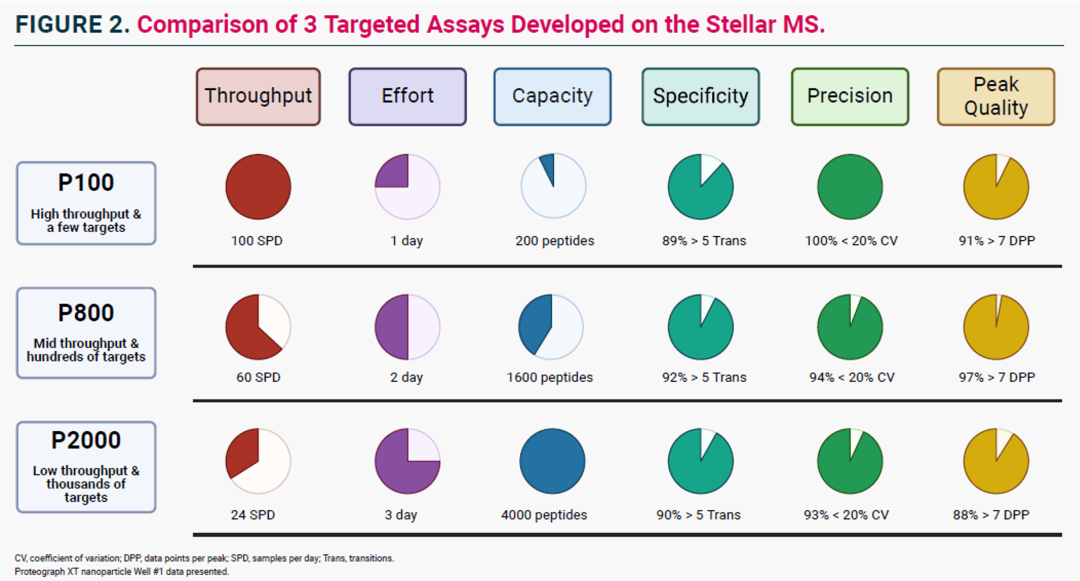 FIGURE 2. Comparison of 3 Targeted Assays Developed on the Stellar MS.

| | Throughput | Effort | Capacity | Specificity | Precision | Peak Quality |
|---|---|---|---|---|---|---|
| P100 High throughput & a few targets | 100 SPD | 1 day | 200 peptides | 89% > 5 Trans | 100% < 20% CV | 91% > 7 DPP |
| P800 Mid throughput & hundreds of targets | 60 SPD | 2 day | 1600 peptides | 92% > 5 Trans | 94% < 20% CV | 97% > 7 DPP |
| P2000 Low throughput & thousands of targets | 24 SPD | 3 day | 4000 peptides | 90% > 5 Trans | 93% < 20% CV | 88% > 7 DPP |

CV, coefficient of variation; DPP, data points per peak; SPD, samples per day; Trans, transitions.
Proteograph XT nanoparticle Well #1 data presented.